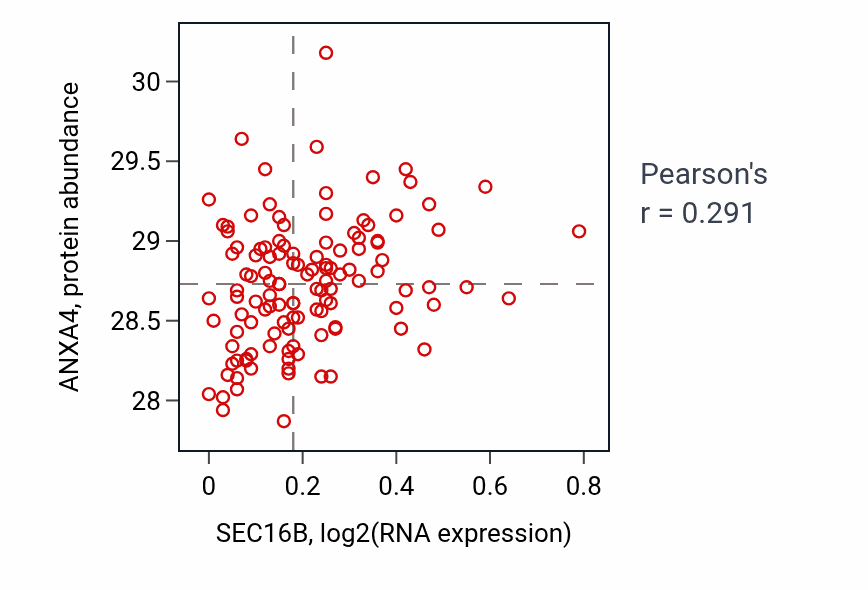 ANXA4, protein abundance

30
29.5
29
28.5
28

0
0.2
0.4
0.6
0.8

SEC16B, log2(RNA expression)

Pearson's
r = 0.291